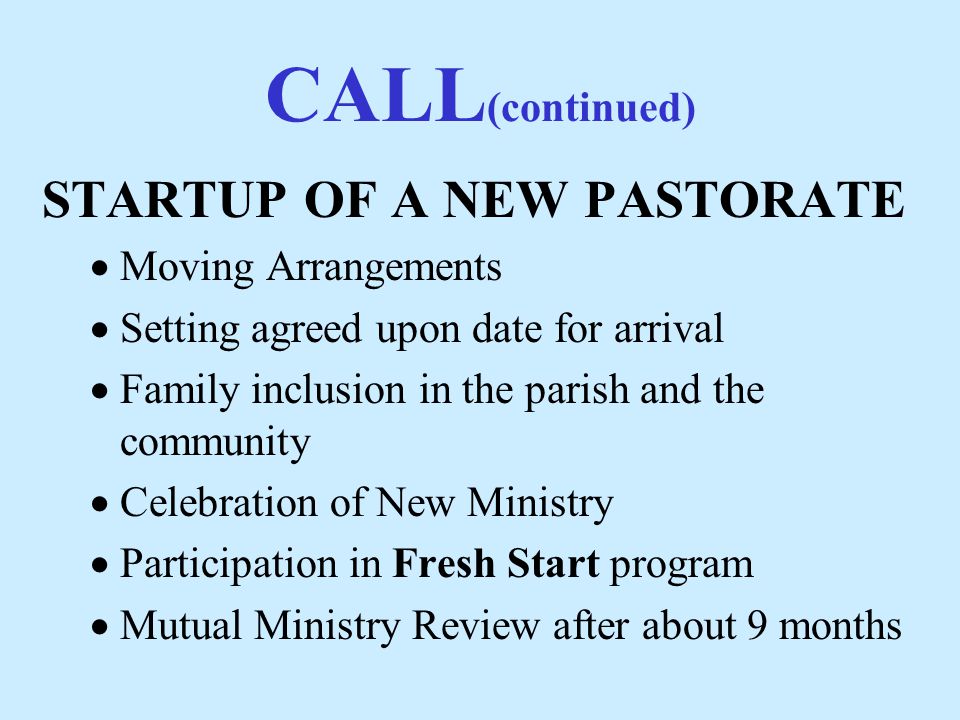 CALL(continued)

STARTUP OF A NEW PASTORATE

• Moving Arrangements
• Setting agreed upon date for arrival
• Family inclusion in the parish and the community
• Celebration of New Ministry
• Participation in Fresh Start program
• Mutual Ministry Review after about 9 months